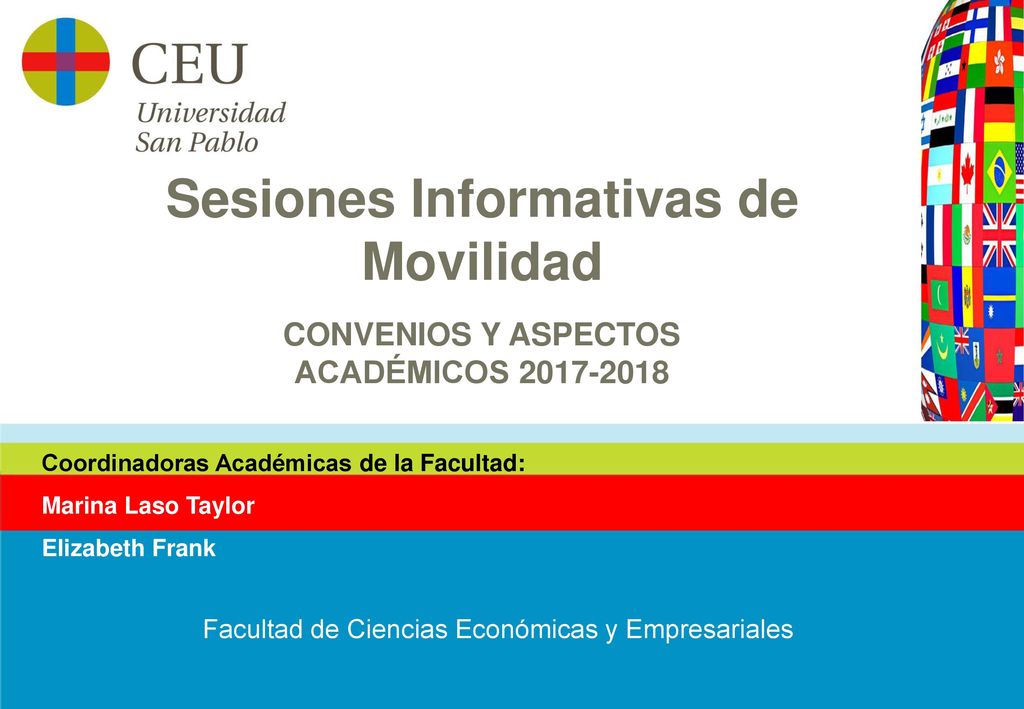 CEU
Universidad
San Pablo

Sesiones Informativas de Movilidad

CONVENIOS Y ASPECTOS ACADÉMICOS 2017-2018

Coordinadoras Académicas de la Facultad:
Marina Laso Taylor
Elizabeth Frank

Facultad de Ciencias Económicas y Empresariales